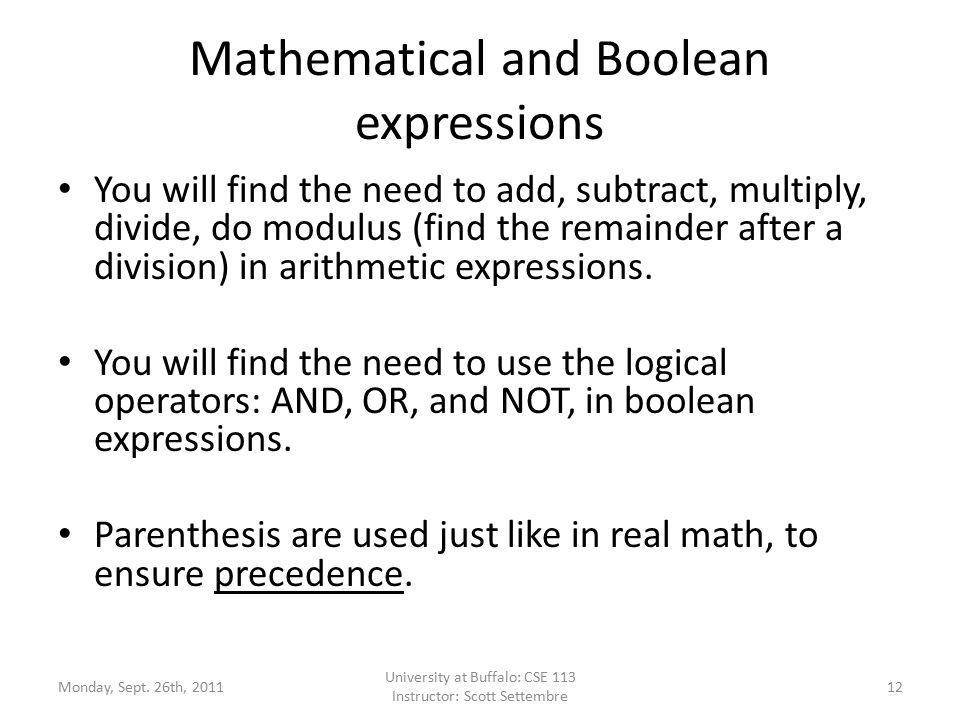 Mathematical and Boolean expressions

• You will find the need to add, subtract, multiply, divide, do modulus (find the remainder after a division) in arithmetic expressions.

• You will find the need to use the logical operators: AND, OR, and NOT, in boolean expressions.

• Parenthesis are used just like in real math, to ensure precedence.

Monday, Sept. 26th, 2011

University at Buffalo: CSE 113
Instructor: Scott Settembre

12